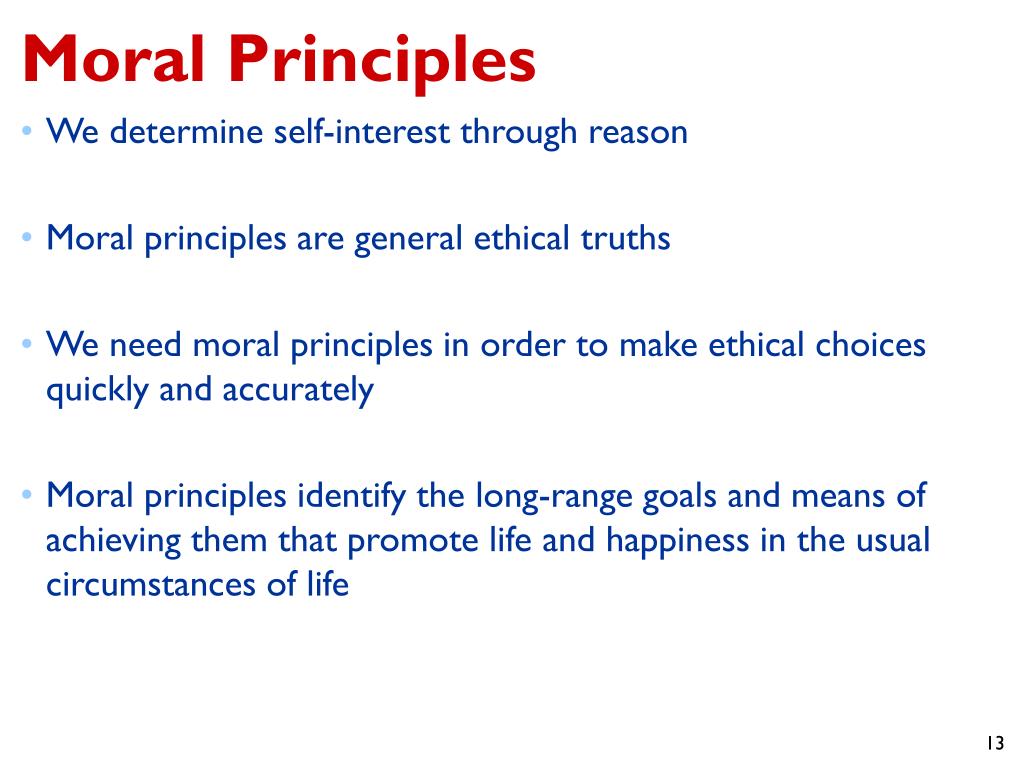 Moral Principles

• We determine self-interest through reason

• Moral principles are general ethical truths

• We need moral principles in order to make ethical choices quickly and accurately

• Moral principles identify the long-range goals and means of achieving them that promote life and happiness in the usual circumstances of life

13